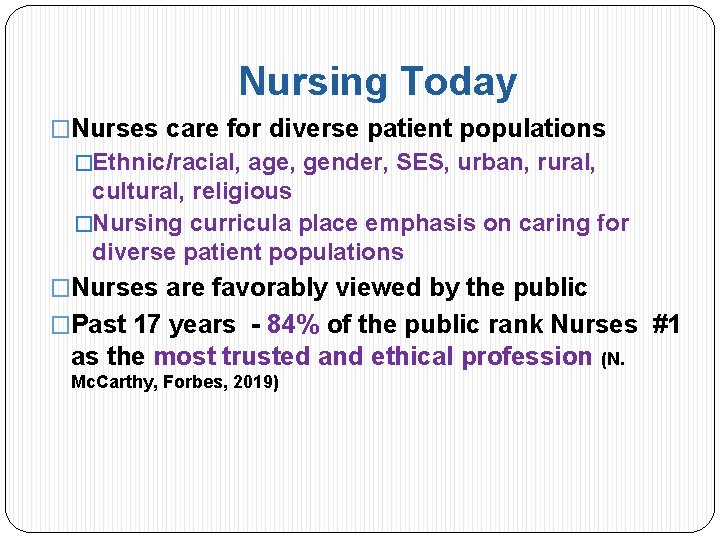 Nursing Today

□Nurses care for diverse patient populations

□Ethnic/racial, age, gender, SES, urban, rural, cultural, religious

□Nursing curricula place emphasis on caring for diverse patient populations

□Nurses are favorably viewed by the public

□Past 17 years - 84% of the public rank Nurses #1 as the most trusted and ethical profession (N. McCarthy, Forbes, 2019)